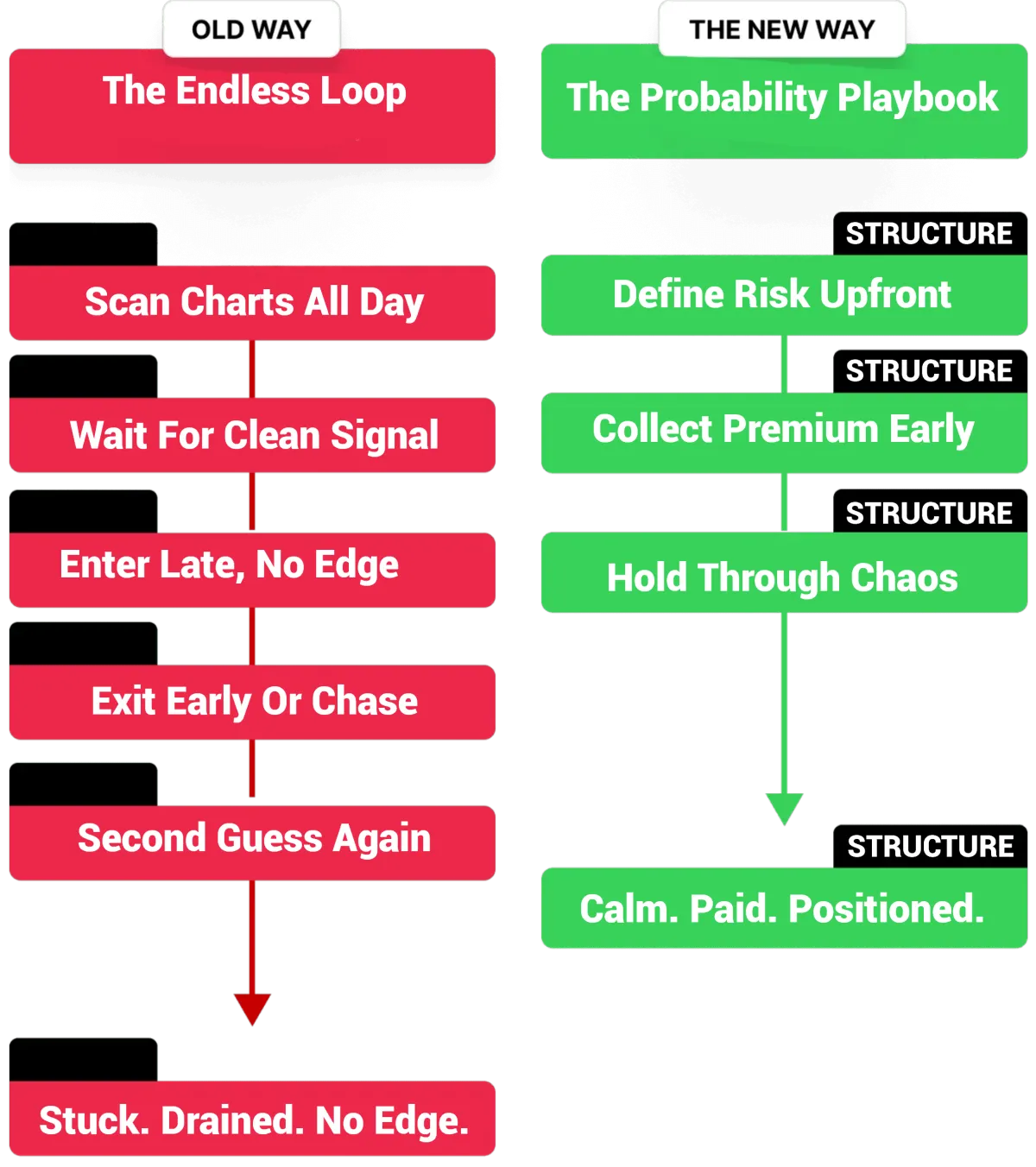 OLD WAY

The Endless Loop

Scan Charts All Day

Wait For Clean Signal

Enter Late, No Edge

Exit Early Or Chase

Second Guess Again

Stuck. Drained. No Edge.

THE NEW WAY

The Probability Playbook

STRUCTURE

Define Risk Upfront

STRUCTURE

Collect Premium Early

STRUCTURE

Hold Through Chaos

STRUCTURE

Calm. Paid. Positioned.